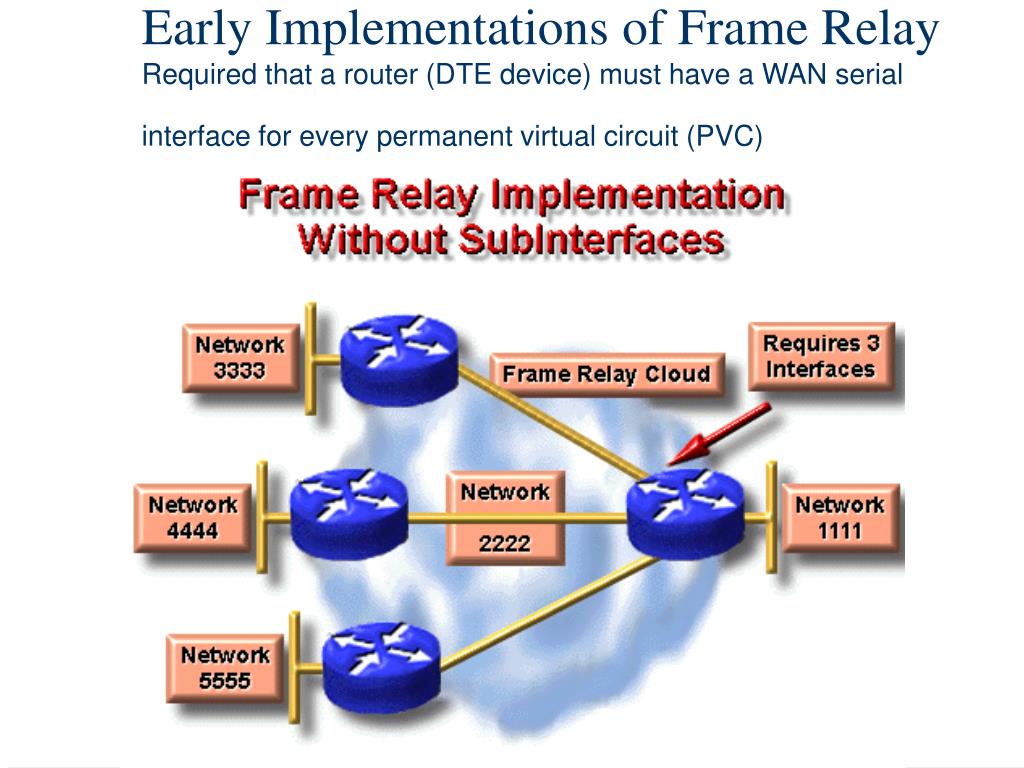 Early Implementations of Frame Relay
Required that a router (DTE device) must have a WAN serial

interface for every permanent virtual circuit (PVC)

Frame Relay Implementation
Without SubInterfaces

Network
3333

Frame Relay Cloud

Requires 3
Interfaces

Network
4444

Network

2222

Network
1111

Network
5555